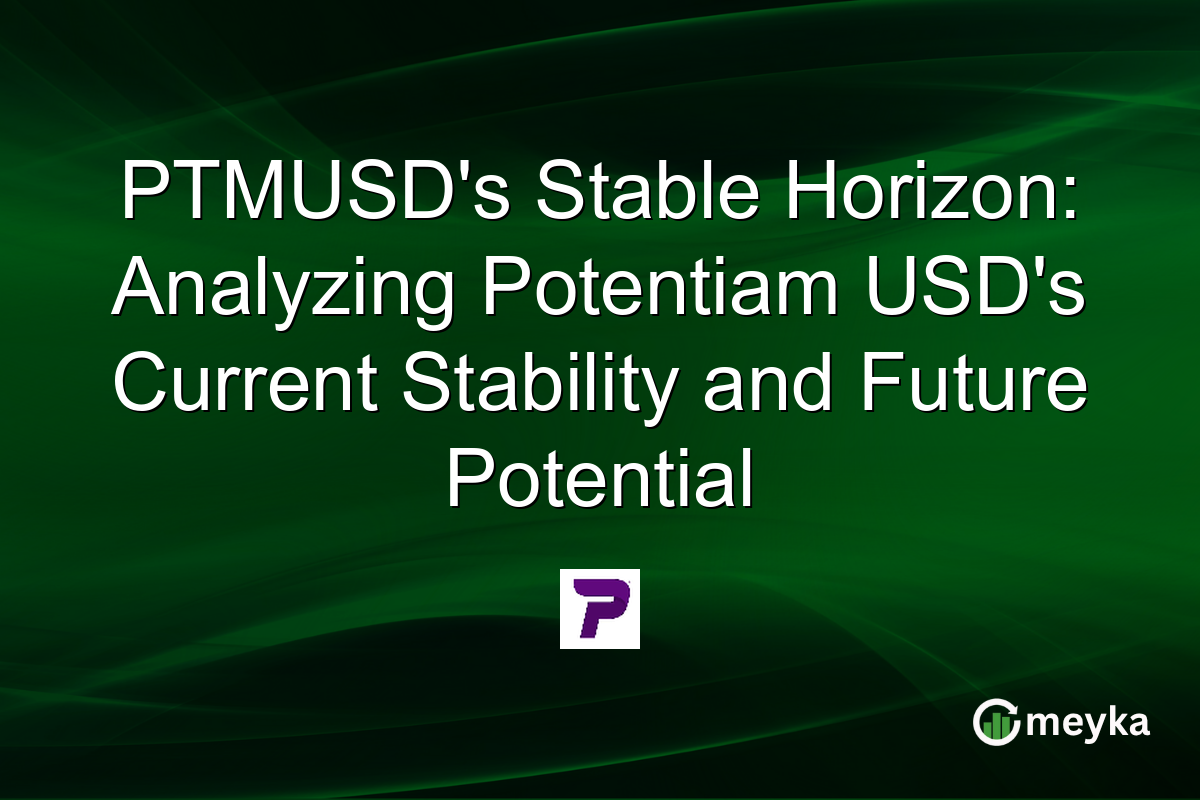 PTMUSD's Stable Horizon: Analyzing Potentiam USD's Current Stability and Future Potential

P

meyka